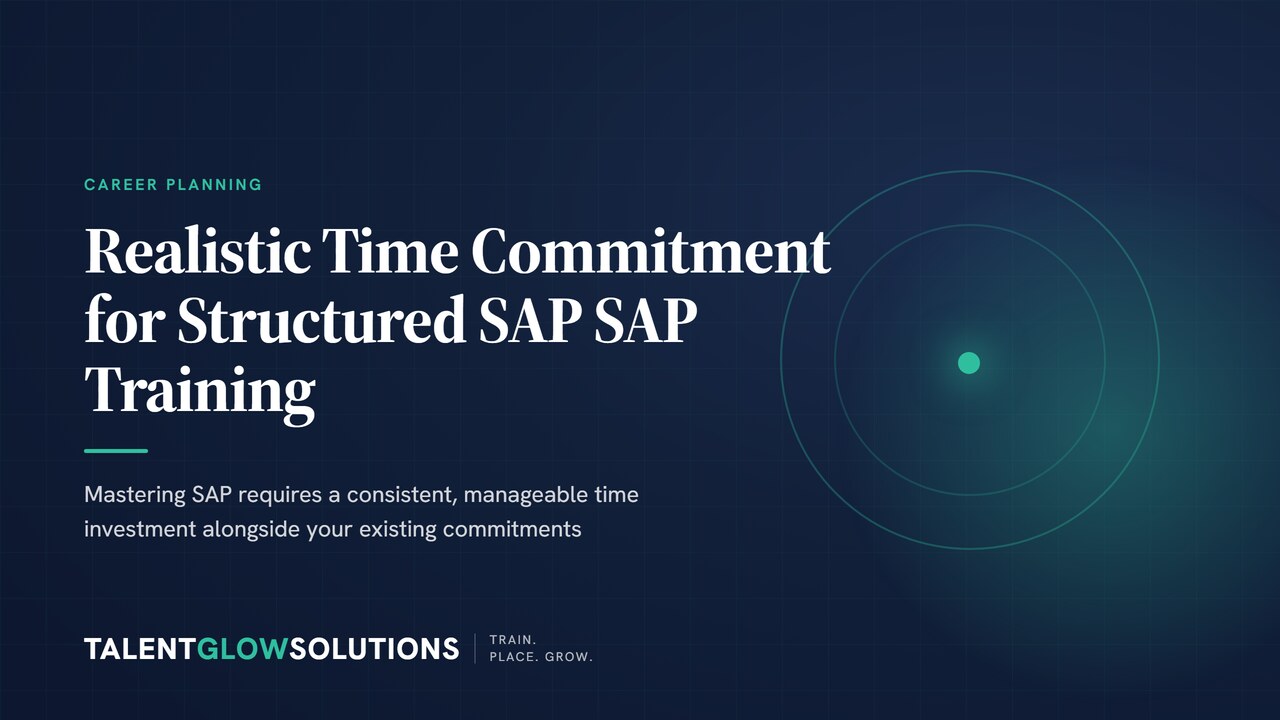 CAREER PLANNING

Realistic Time Commitment for Structured SAP SAP Training

Mastering SAP requires a consistent, manageable time investment alongside your existing commitments

TALENTGLOWSOLUTIONS

TRAIN.
PLACE. GROW.